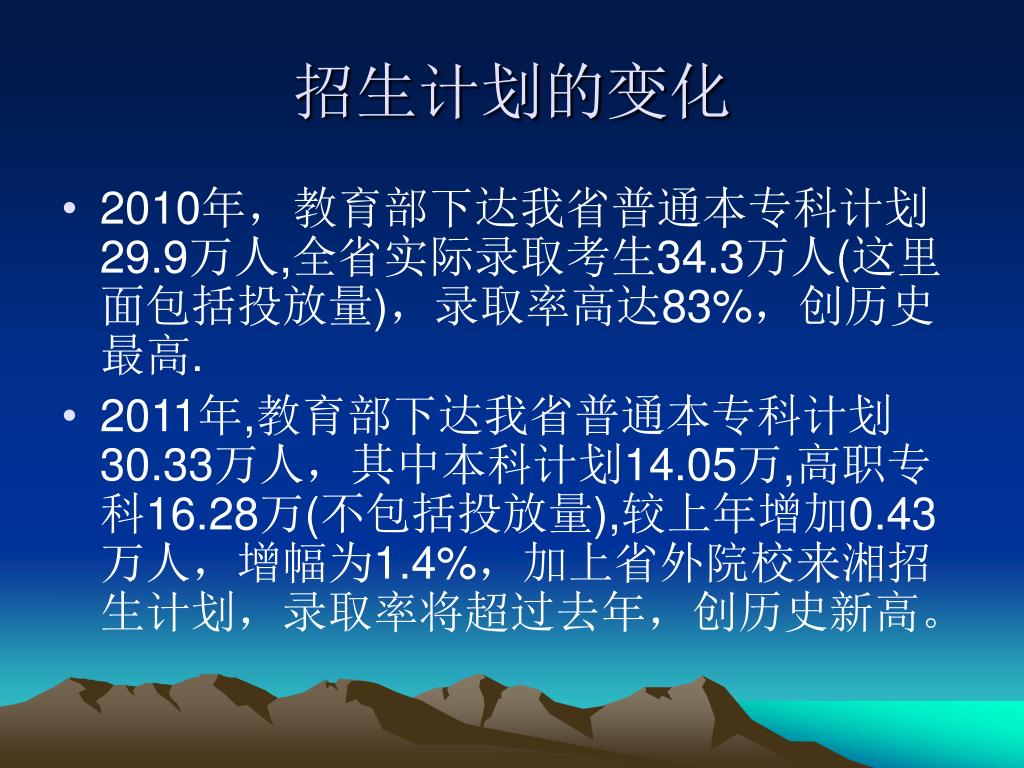 招生计划的变化

• 2010年，教育部下达我省普通本专科计划29.9万人,全省实际录取考生34.3万人(这里面包括投放量)，录取率高达83%，创历史最高.

• 2011年,教育部下达我省普通本专科计划30.33万人，其中本科计划14.05万,高职专科16.28万(不包括投放量),较上年增加0.43万人，增幅为1.4%，加上省外院校来湘招生计划，录取率将超过去年，创历史新高。